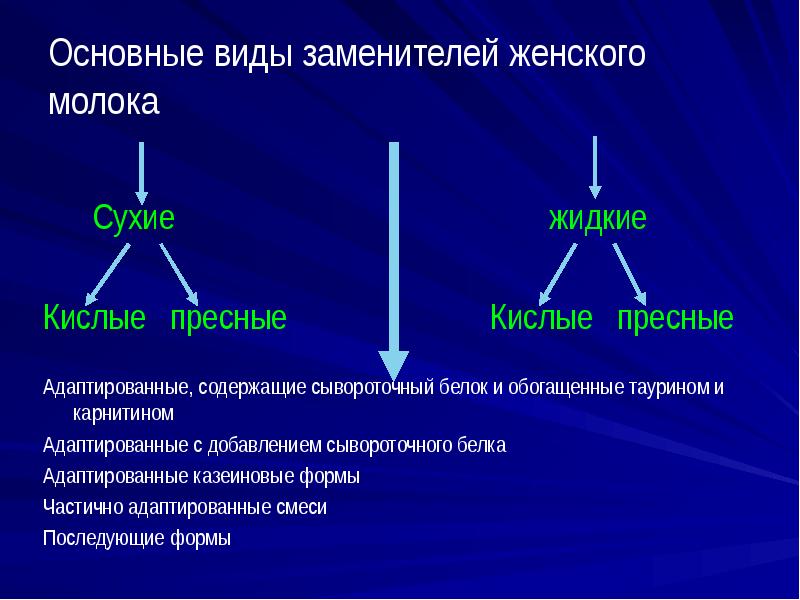 Основные виды заменителей женского молока

Сухие

жидкие

Кислые пресные

Кислые пресные

Адаптированные, содержащие сывороточный белок и обогащенные таурином и карнитином

Адаптированные с добавлением сывороточного белка

Адаптированные казеиновые формы

Частично адаптированные смеси

Последующие формы